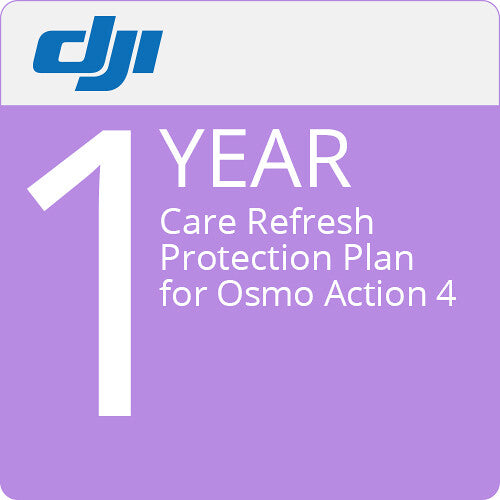 dji

1 YEAR
Care Refresh Protection Plan for Osmo Action 4